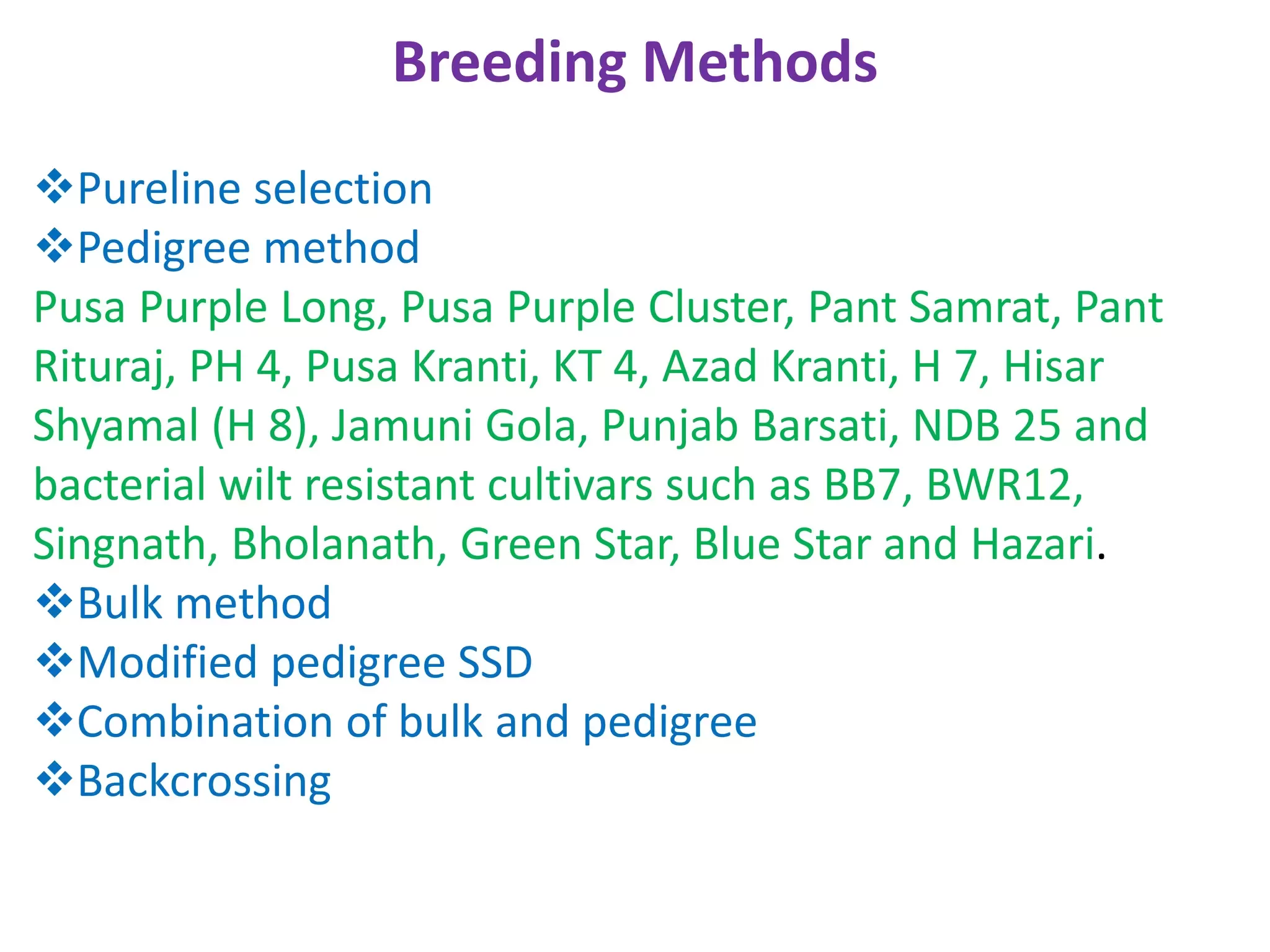 Breeding Methods

❖Pureline selection
❖Pedigree method
Pusa Purple Long, Pusa Purple Cluster, Pant Samrat, Pant Rituraj, PH 4, Pusa Kranti, KT 4, Azad Kranti, H 7, Hisar Shyamal (H 8), Jamuni Gola, Punjab Barsati, NDB 25 and bacterial wilt resistant cultivars such as BB7, BWR12, Singnath, Bholanath, Green Star, Blue Star and Hazari.
❖Bulk method
❖Modified pedigree SSD
❖Combination of bulk and pedigree
❖Backcrossing